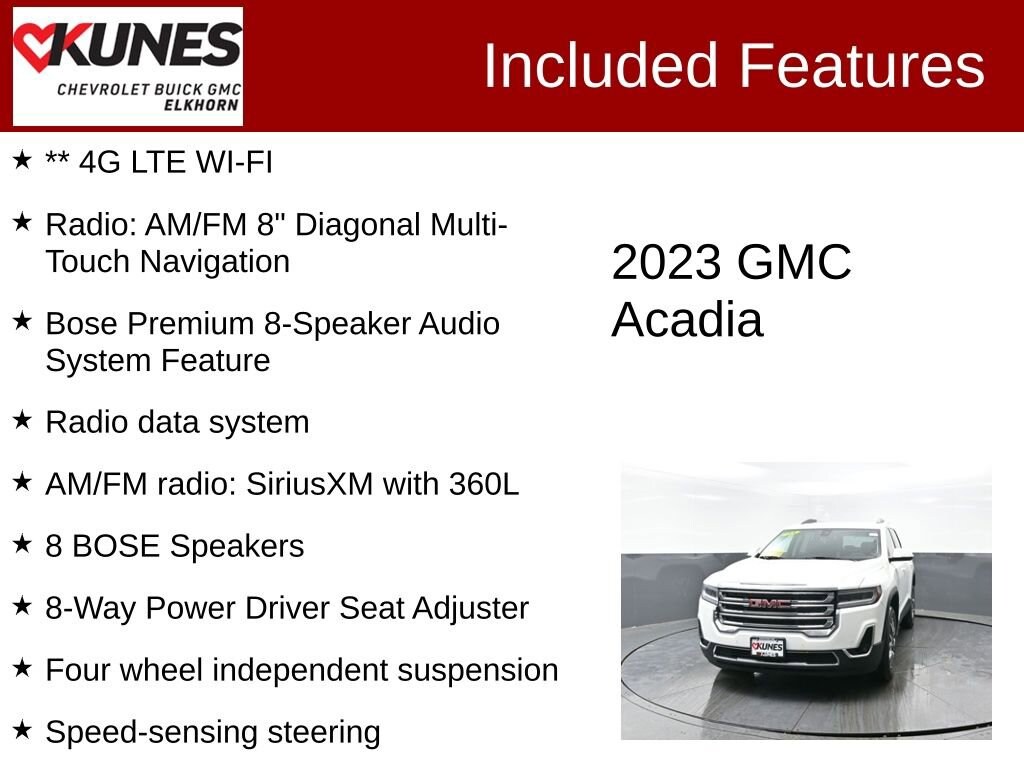 KUNES
CHEVROLET BUICK GMC
ELKHORN

Included Features

★ ** 4G LTE WI-FI

★ Radio: AM/FM 8" Diagonal Multi-Touch Navigation

★ Bose Premium 8-Speaker Audio System Feature

★ Radio data system

★ AM/FM radio: SiriusXM with 360L

★ 8 BOSE Speakers

★ 8-Way Power Driver Seat Adjuster

★ Four wheel independent suspension

★ Speed-sensing steering

2023 GMC Acadia

GMC

KUNES